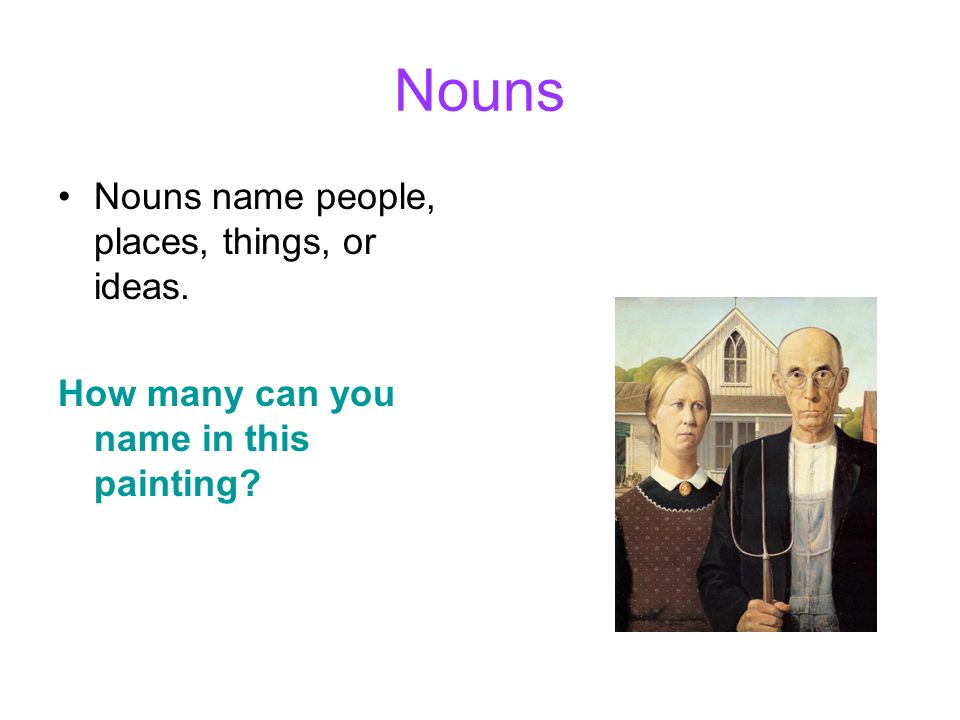 Nouns

• Nouns name people, places, things, or ideas.

How many can you name in this painting?